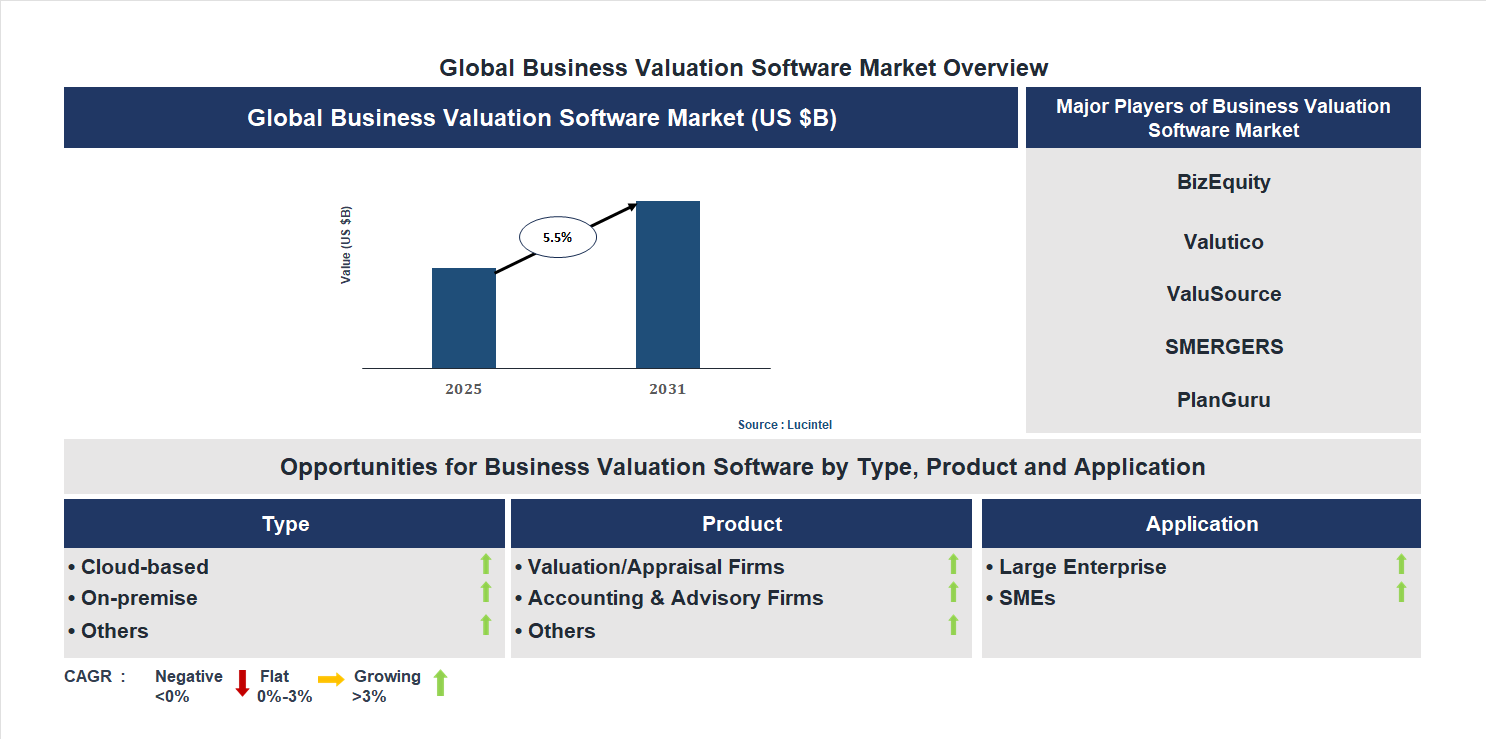 Global Business Valuation Software Market Overview

Global Business Valuation Software Market (US $B)

Value (US $B)

5.5%

2025

2031

Source : Lucintel

Major Players of Business Valuation Software Market

BizEquity

Valutico

ValuSource

SMERGERS

PlanGuru

Opportunities for Business Valuation Software by Type, Product and Application

Type

• Cloud-based
• On-premise
• Others

Product

• Valuation/Appraisal Firms
• Accounting & Advisory Firms
• Others

Application

• Large Enterprise
• SMEs

CAGR : Negative <0% Flat 0%-3% Growing >3%